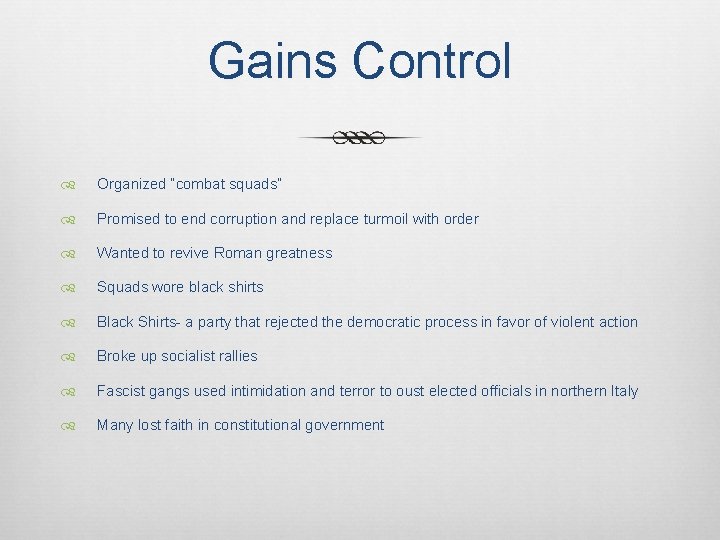 Gains Control

Organized "combat squads"

Promised to end corruption and replace turmoil with order

Wanted to revive Roman greatness

Squads wore black shirts

Black Shirts- a party that rejected the democratic process in favor of violent action

Broke up socialist rallies

Fascist gangs used intimidation and terror to oust elected officials in northern Italy

Many lost faith in constitutional government